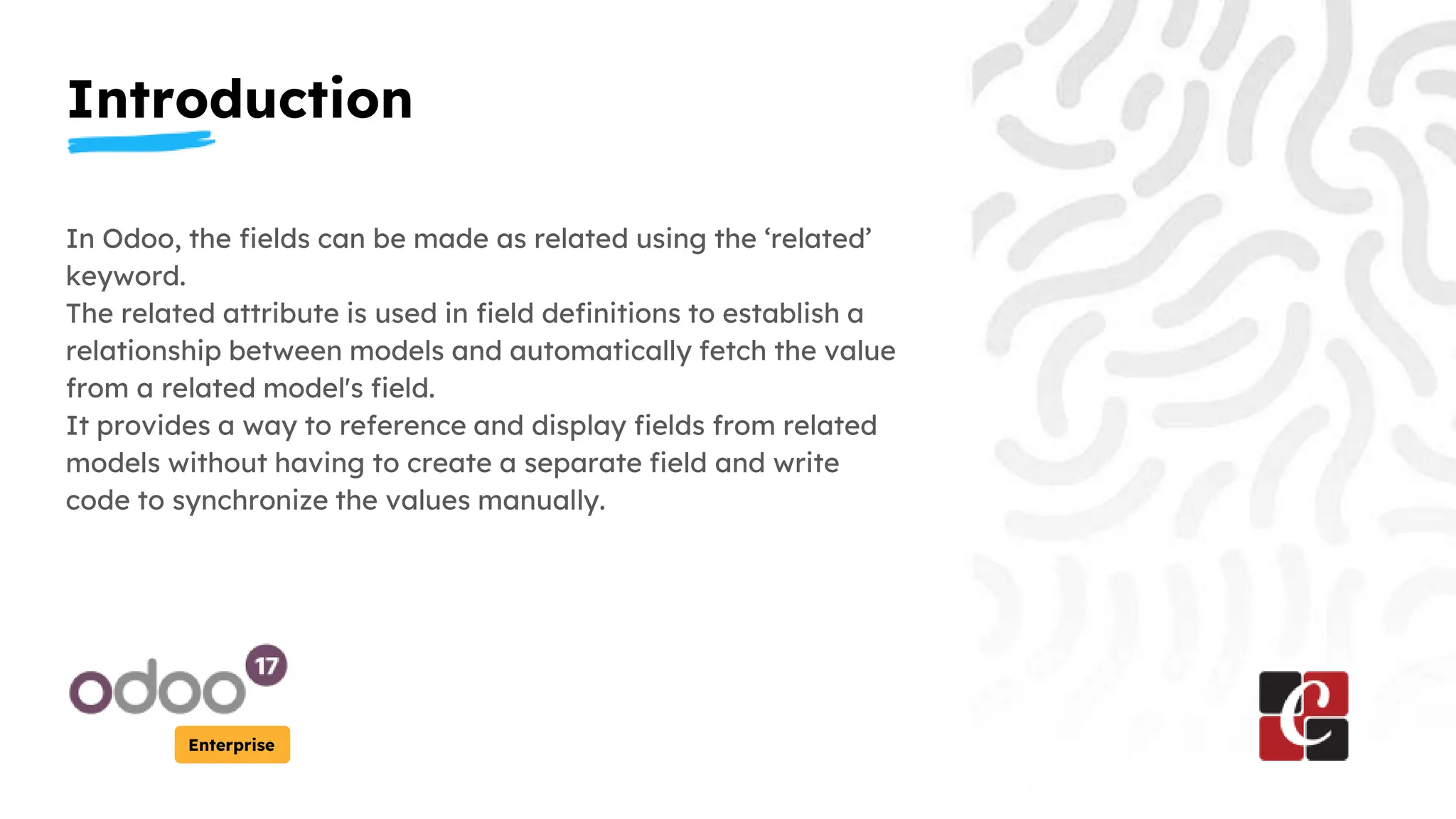 Introduction

In Odoo, the fields can be made as related using the ‘related’ keyword.
The related attribute is used in field definitions to establish a relationship between models and automatically fetch the value from a related model's field.
It provides a way to reference and display fields from related models without having to create a separate field and write code to synchronize the values manually.

odoo 17
Enterprise